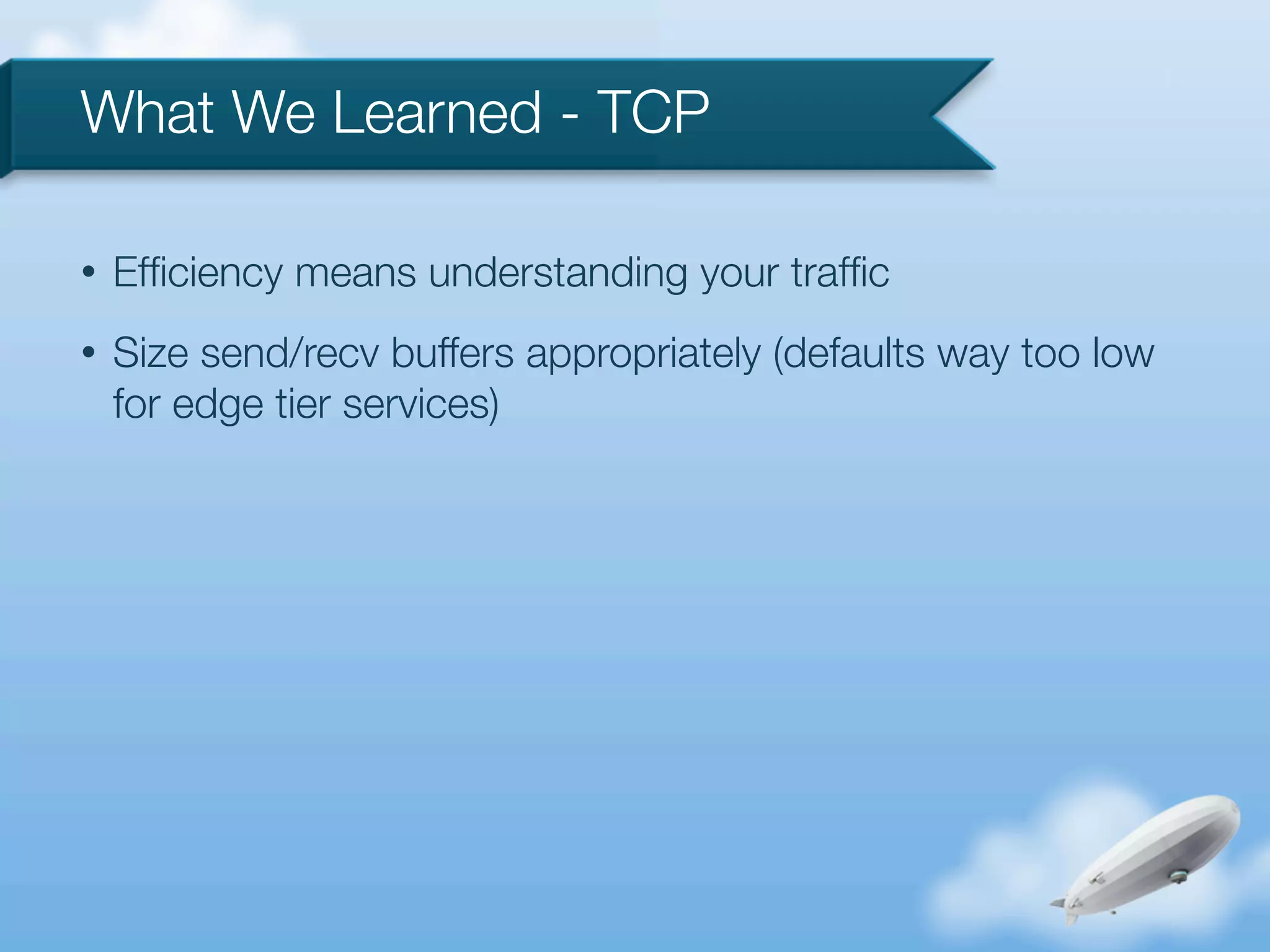 What We Learned - TCP

• Efficiency means understanding your traffic

• Size send/recv buffers appropriately (defaults way too low for edge tier services)